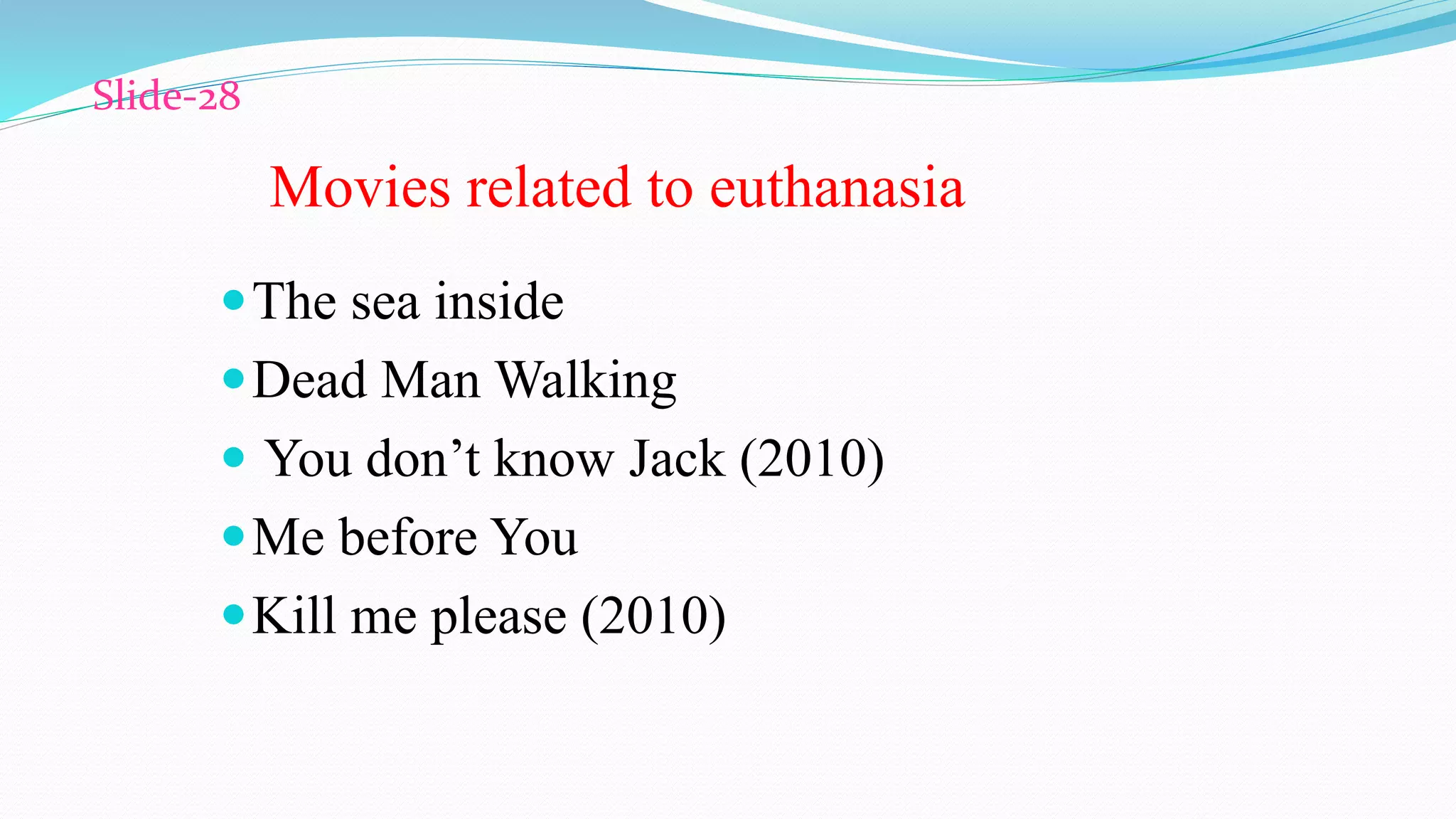 Slide-28

Movies related to euthanasia

- The sea inside
- Dead Man Walking
- You don’t know Jack (2010)
- Me before You
- Kill me please (2010)